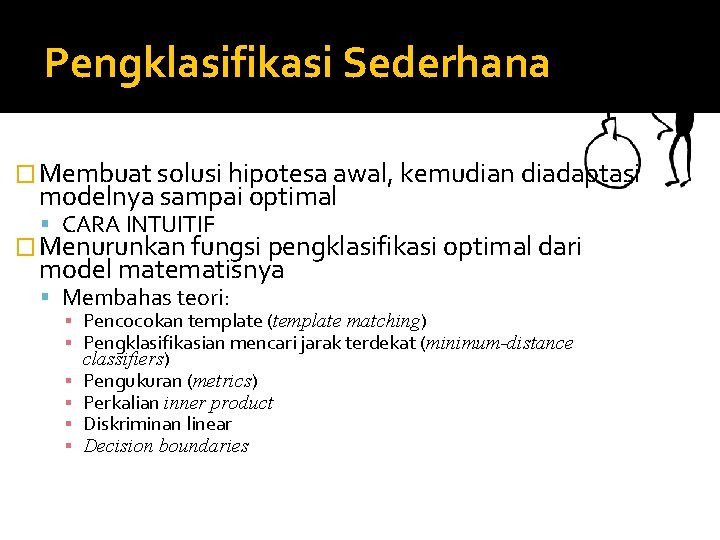 Pengklasifikasi Sederhana

Membuat solusi hipotesa awal, kemudian diadaptasi modelnya sampai optimal

CARA INTUITIF

Menurunkan fungsi pengklasifikasi optimal dari model matematisnya

Membahas teori:

Pencocokan template (template matching)

Pengklasifikasian mencari jarak terdekat (minimum-distance classifiers)

Pengukuran (metrics)

Perkalian inner product

Diskriminan linear

Decision boundaries